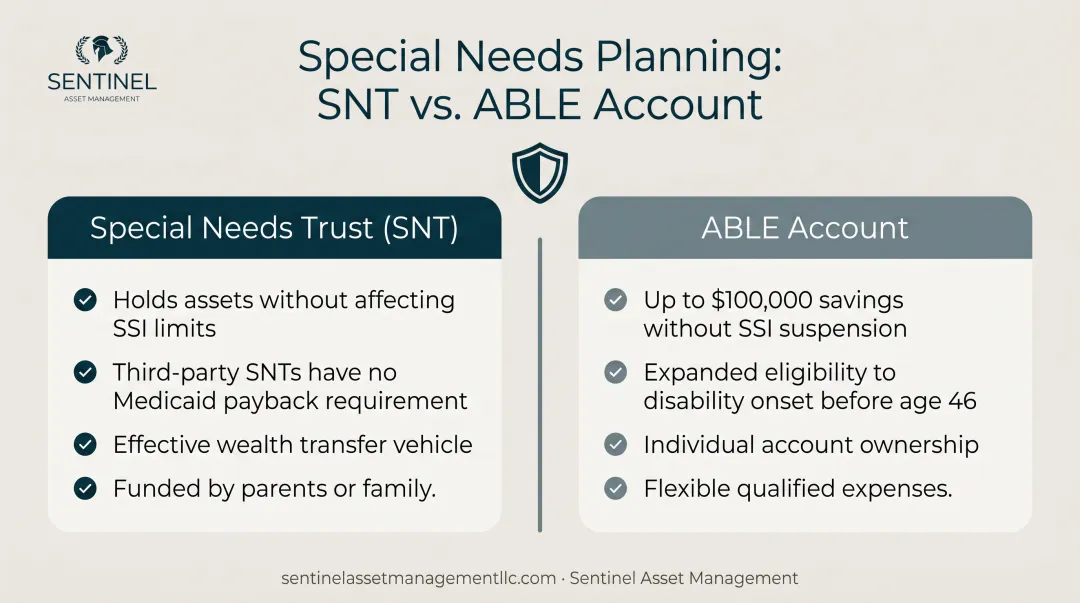 SENTINEL
ASSET MANAGEMENT

Special Needs Planning:
SNT vs. ABLE Account

Special Needs Trust (SNT)

Holds assets without affecting SSI limits

Third-party SNTs have no Medicaid payback requirement

Effective wealth transfer vehicle

Funded by parents or family.

ABLE Account

Up to \$100,000 savings without SSI suspension

Expanded eligibility to disability onset before age 46

Individual account ownership

Flexible qualified expenses.

sentinelassetmanagementllc.com · Sentinel Asset Management